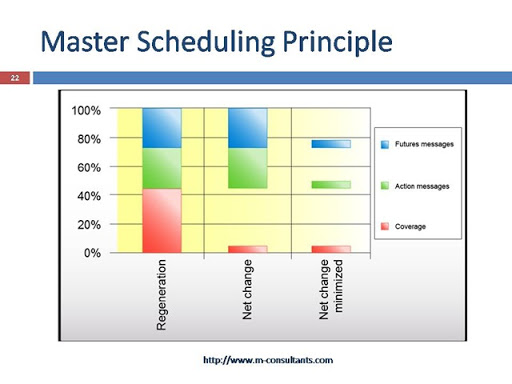 Master Scheduling Principle

22

100%
80%
60%
40%
20%
0%

Regeneration
Net change
Net change minimized

Futures messages
Action messages
Coverage

http://www.m-consultants.com